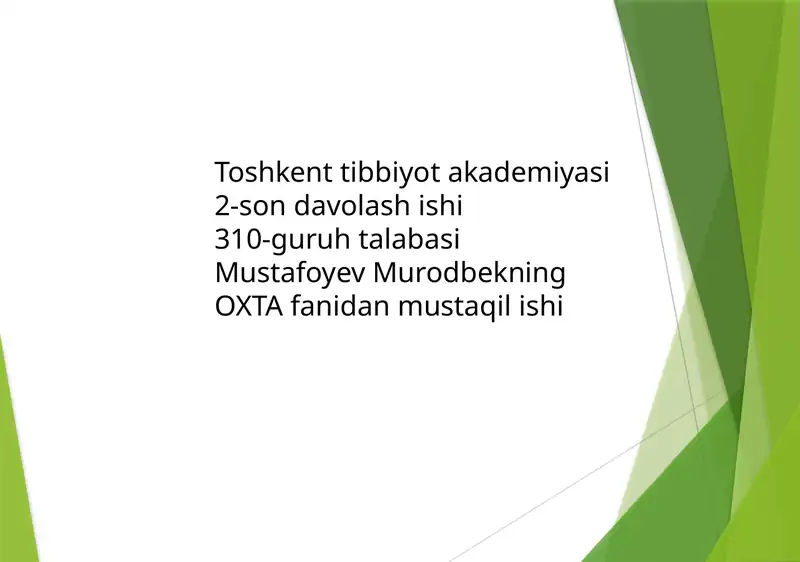 Toshkent tibbiyot akademiyasi
2-son davolash ishi
310-guruh talabasi
Mustafoyev Murodbekning
OXTA fanidan mustaqil ishi